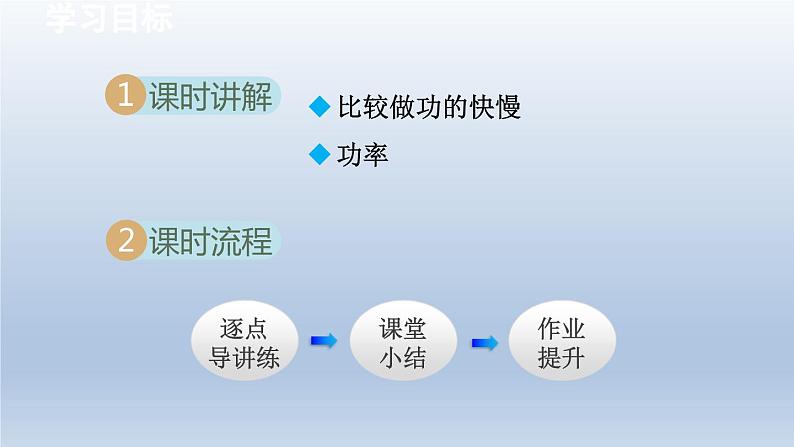 学习目标

1 课时讲解

◆ 比较做功的快慢

◆ 功率

2 课时流程

逐点导讲练

课堂小结

作业提升